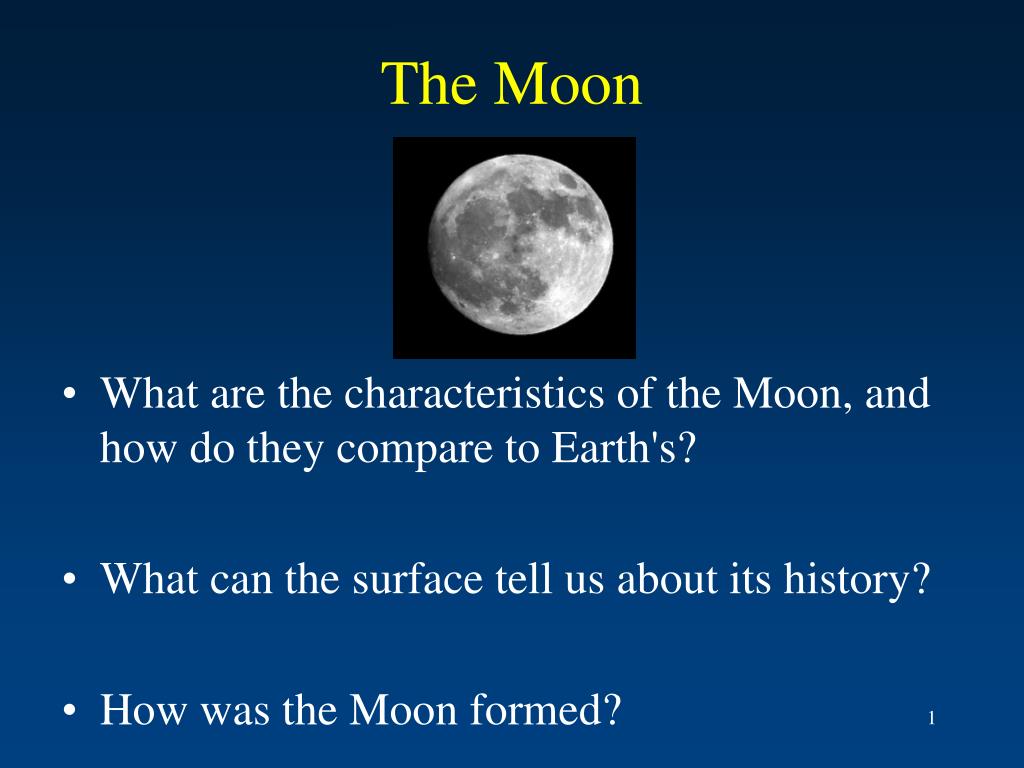 The Moon

• What are the characteristics of the Moon, and how do they compare to Earth's?

• What can the surface tell us about its history?

• How was the Moon formed?

1